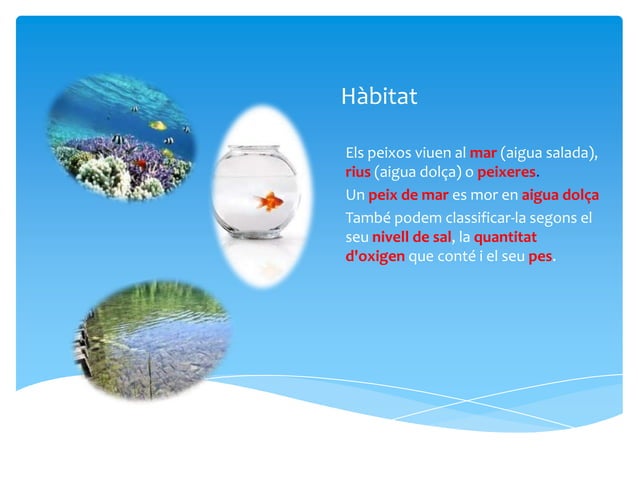 Hàbitat

Els peixos viuen al mar (aigua salada), rius (aigua dolça) o peixeres.

Un peix de mar es mor en aigua dolça

També podem classificar-la segons el seu nivell de sal, la quantitat d'oxigen que conté i el seu pes.